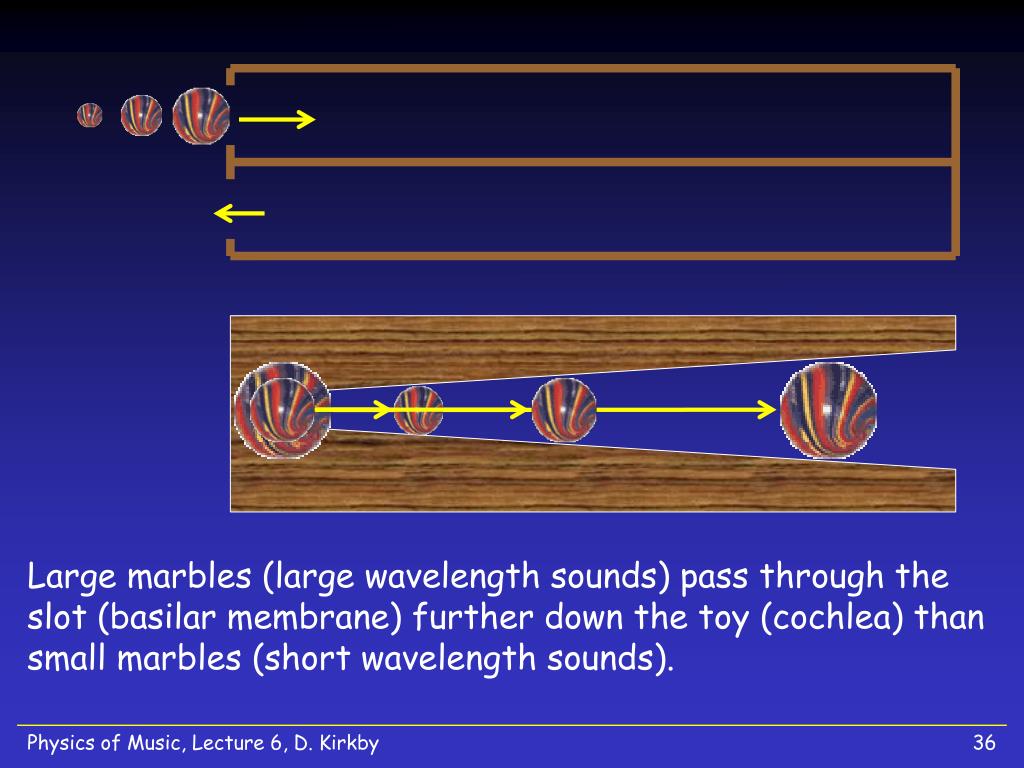 Large marbles (large wavelength sounds) pass through the slot (basilar membrane) further down the toy (cochlea) than small marbles (short wavelength sounds).

Physics of Music, Lecture 6, D. Kirkby

36